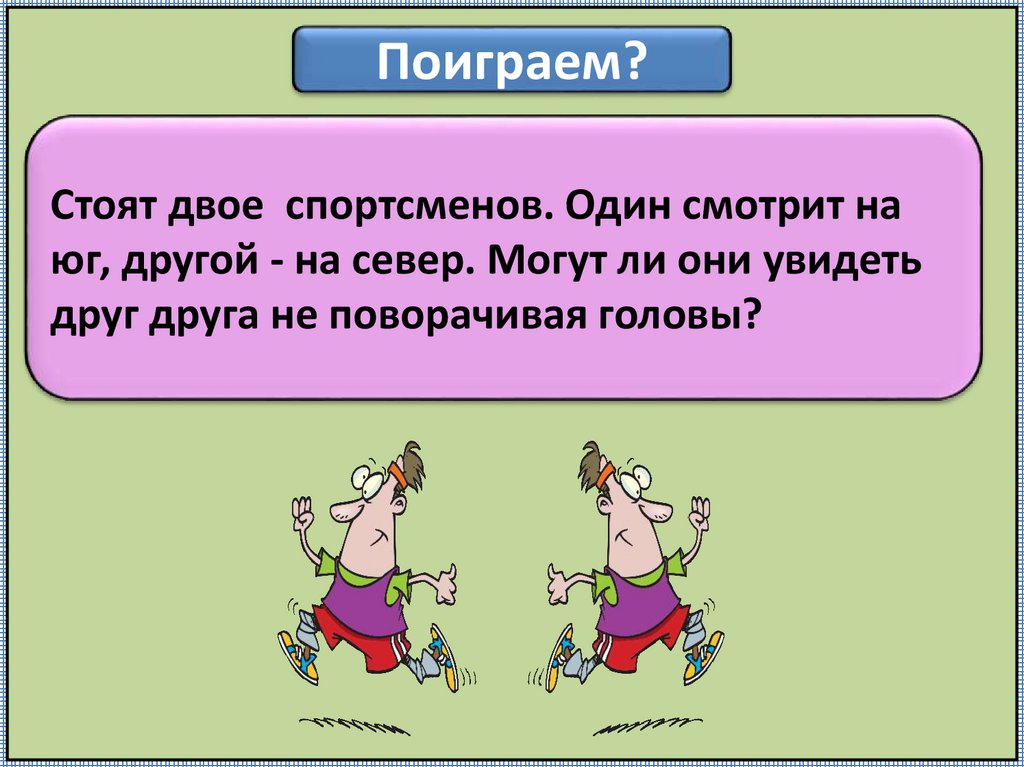 Поиграем?

Стоят двое спортсменов. Один смотрит на юг, другой - на север. Могут ли они увидеть друг друга не поворачивая головы?